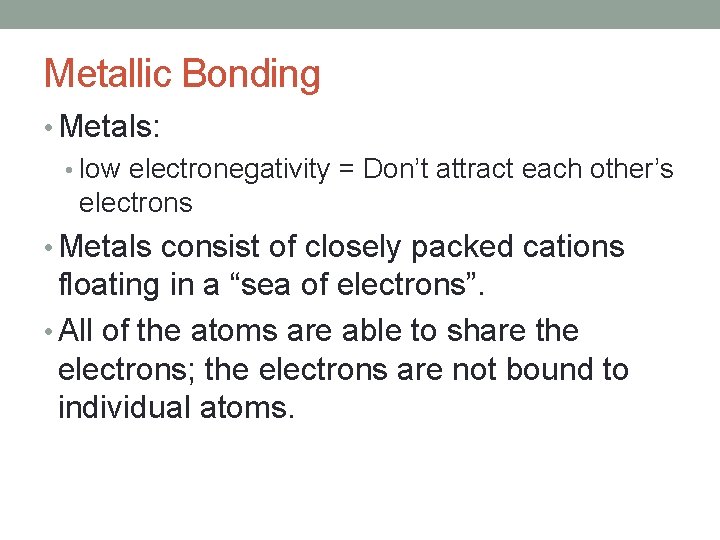 Metallic Bonding

• Metals:

• low electronegativity = Don’t attract each other’s electrons

• Metals consist of closely packed cations floating in a “sea of electrons”.

• All of the atoms are able to share the electrons; the electrons are not bound to individual atoms.